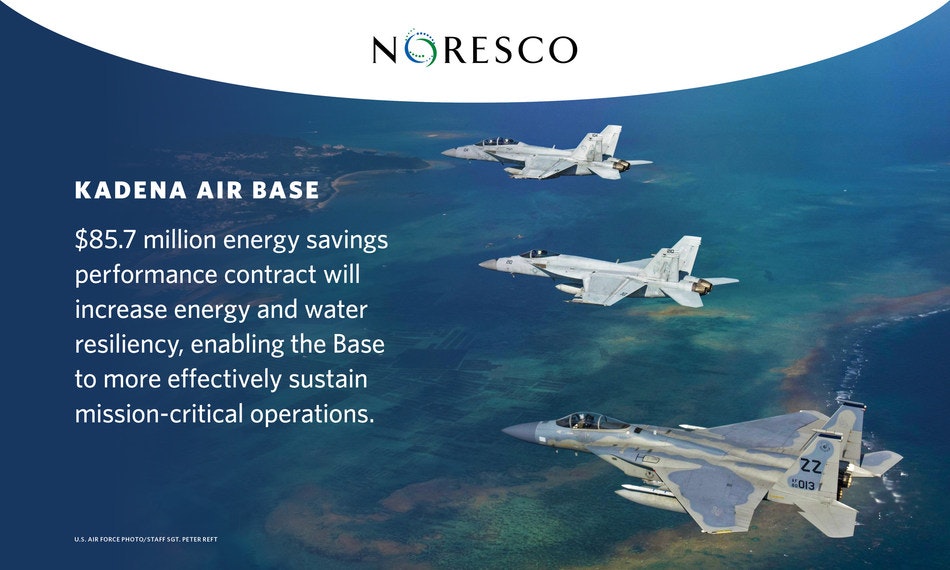 NORESCO

KADENA AIR BASE

$85.7 million energy savings performance contract will increase energy and water resiliency, enabling the Base to more effectively sustain mission-critical operations.

ZZ

013

U.S. AIR FORCE PHOTO/STAFF SGT. PETER REFT